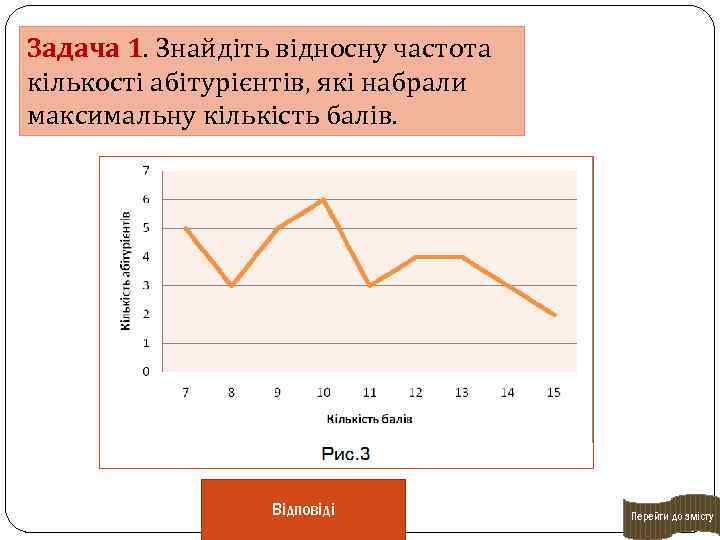 Задача 1. Знайдіть відносну частота кількості абітурієнтів, які набрали максимальну кількість балів.

Кількість абітурієнтів

7
6
5
4
3
2
1
0

7 8 9 10 11 12 13 14 15

Кількість балів

Рис.3

Відповіді

Перейти до змісту